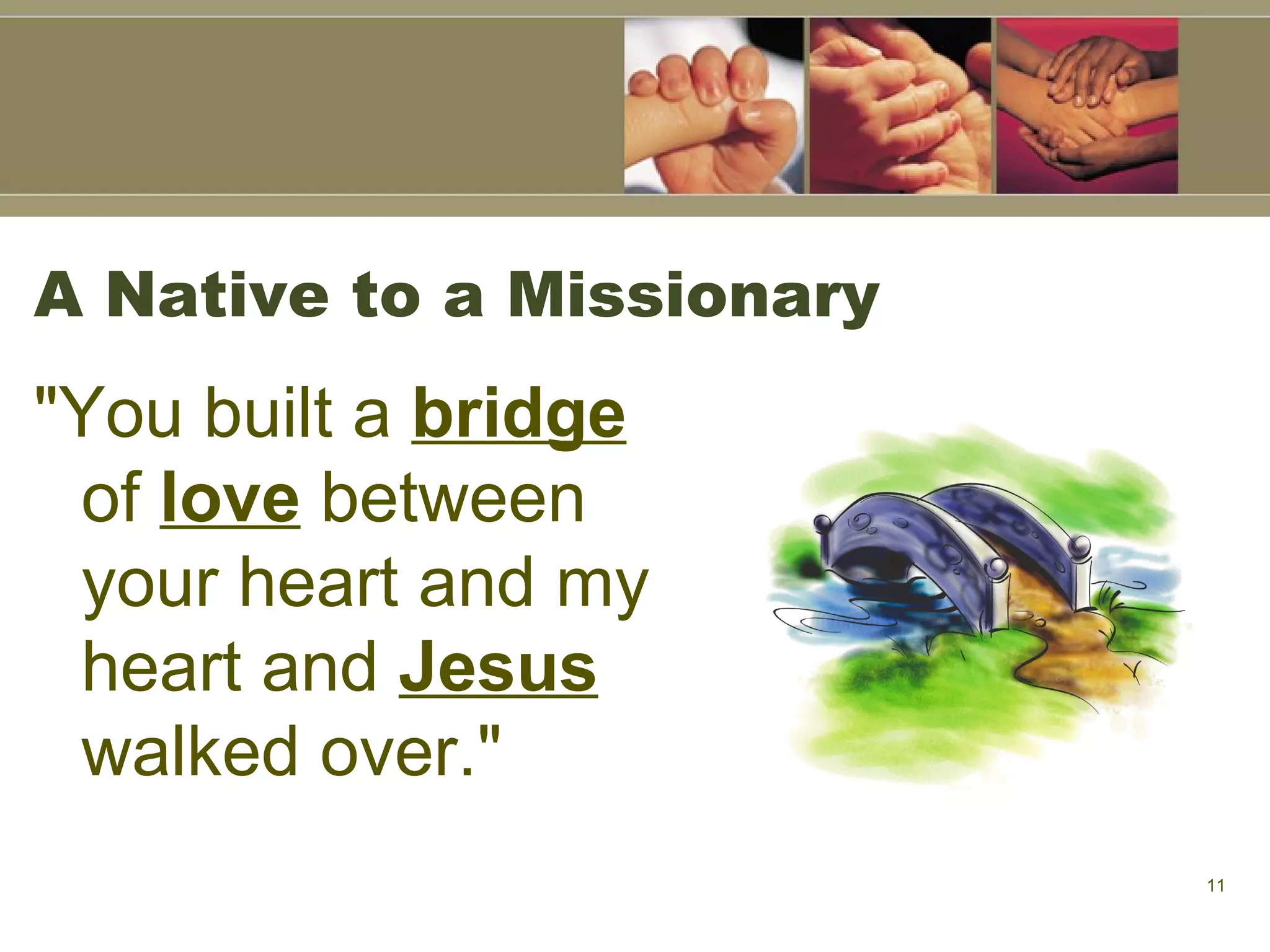 A Native to a Missionary

"You built a bridge of love between your heart and my heart and Jesus walked over."

11